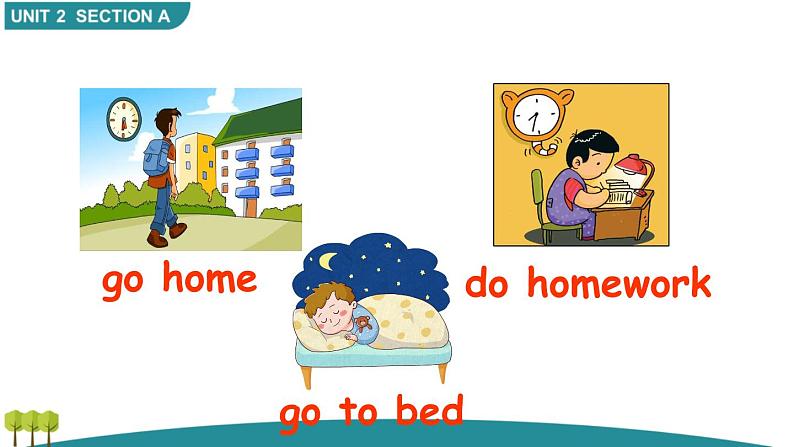 UNIT 2 SECTION A

go home

do homework

go to bed